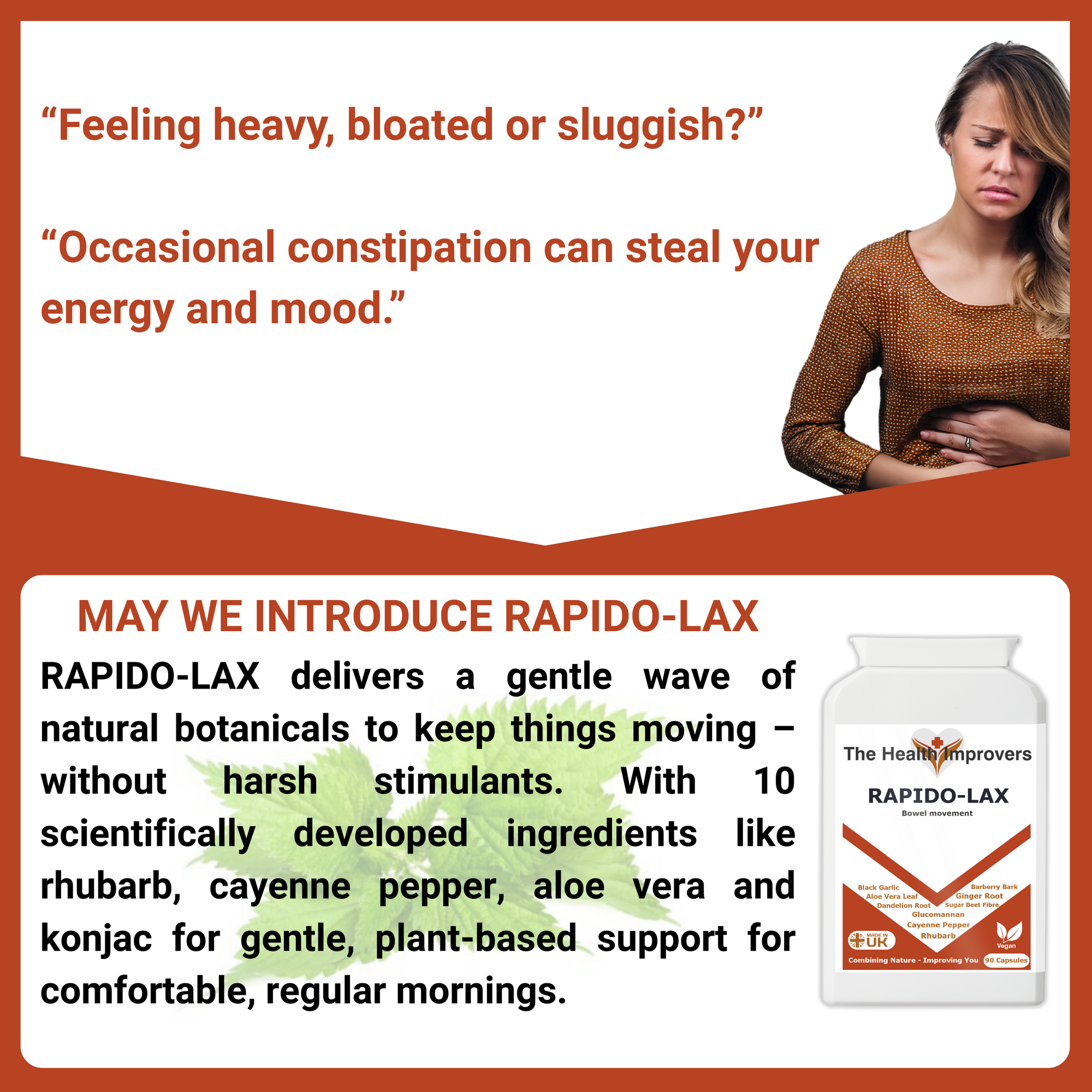 “Feeling heavy, bloated or sluggish?”

“Occasional constipation can steal your energy and mood.”

MAY WE INTRODUCE RAPIDO-LAX

RAPIDO-LAX delivers a gentle wave of natural botanicals to keep things moving – without harsh stimulants. With 10 scientifically developed ingredients like rhubarb, cayenne pepper, aloe vera and konjac for gentle, plant-based support for comfortable, regular mornings.

The Health Improvers

RAPIDO-LAX

Bowel movement

Black Garlic
Aloe Vera Leaf
Dandelion Root
Barberry Bark
Ginger Root
Sugar Beet Fibre
Glucomannan
Cayenne Pepper
Rhubarb

MADE IN UK

Vegan

Combining Nature - Improving You

90 Capsules